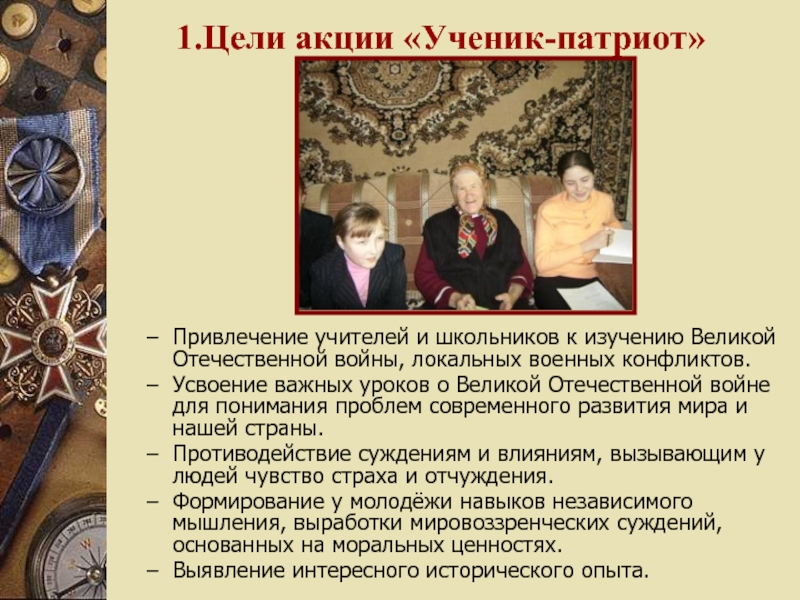 1.Цели акции «Ученик-патриот»

– Привлечение учителей и школьников к изучению Великой Отечественной войны, локальных военных конфликтов.
– Усвоение важных уроков о Великой Отечественной войне для понимания проблем современного развития мира и нашей страны.
– Противодействие суждениям и влияниям, вызывающим у людей чувство страха и отчуждения.
– Формирование у молодёжи навыков независимого мышления, выработки мировоззренческих суждений, основанных на моральных ценностях.
– Выявление интересного исторического опыта.